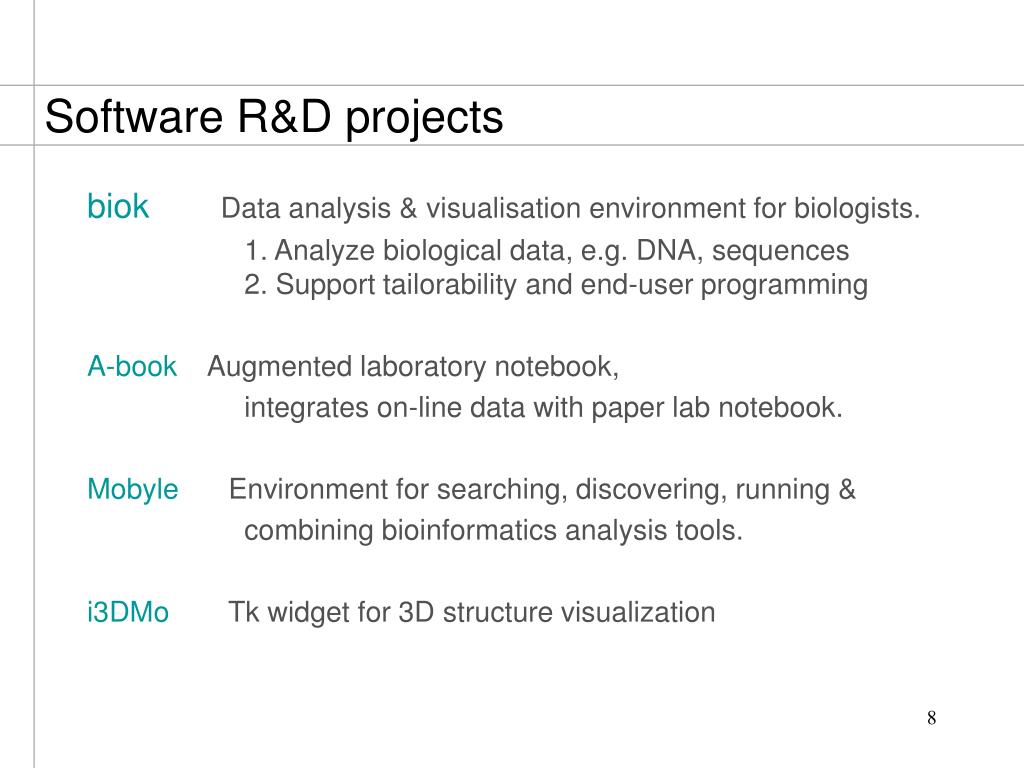 Software R&D projects

biok Data analysis & visualisation environment for biologists.
1. Analyze biological data, e.g. DNA, sequences
2. Support tailorability and end-user programming

A-book Augmented laboratory notebook,
integrates on-line data with paper lab notebook.

Mobyle Environment for searching, discovering, running &
combining bioinformatics analysis tools.

i3DMo Tk widget for 3D structure visualization

8